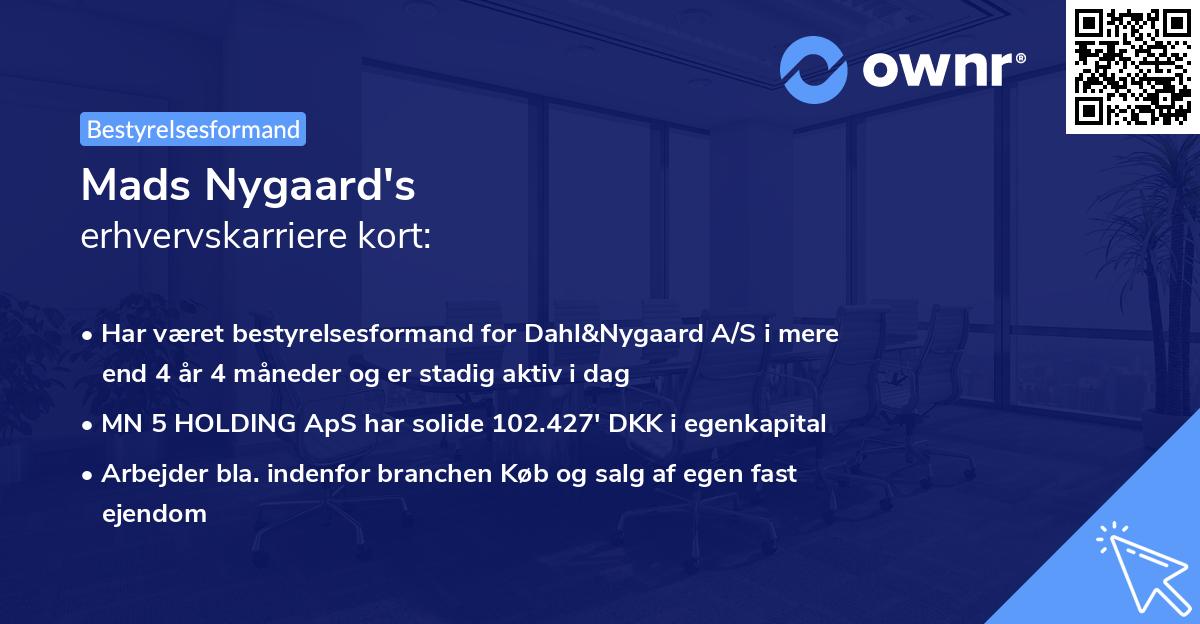 ownr®

Bestyrelsesformand

Mads Nygaard's
erhvervskarriere kort:

• Har været bestyrelsesformand for Dahl&Nygaard A/S i mere end 4 år 4 måneder og er stadig aktiv i dag

• MN 5 HOLDING ApS har solide 102.427' DKK i egenkapital

• Arbejder bla. indenfor branchen Køb og salg af egen fast ejendom